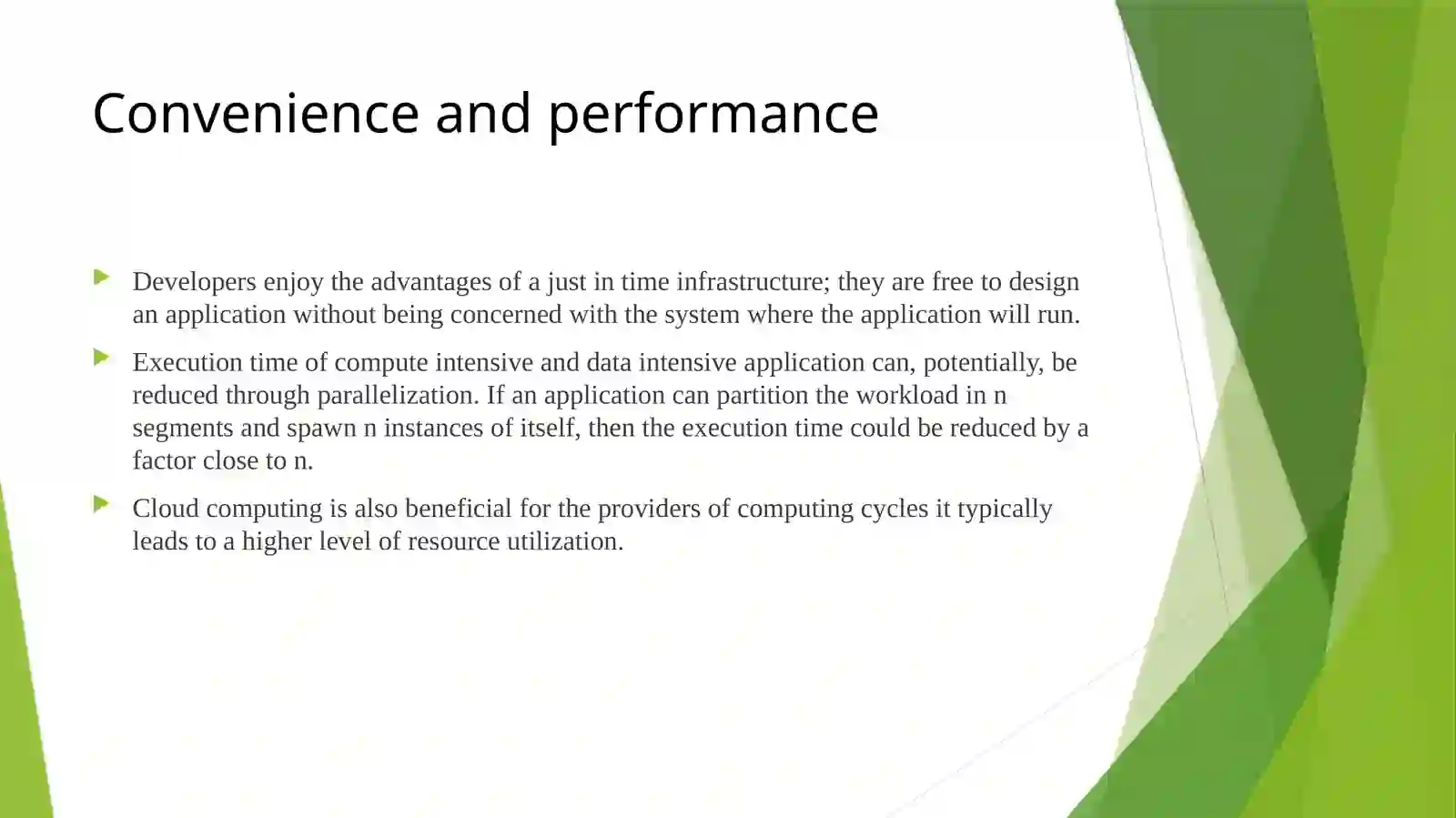 Convenience and performance

Developers enjoy the advantages of a just in time infrastructure; they are free to design an application without being concerned with the system where the application will run.

Execution time of compute intensive and data intensive application can, potentially, be reduced through parallelization. If an application can partition the workload in n segments and spawn n instances of itself, then the execution time could be reduced by a factor close to n.

Cloud computing is also beneficial for the providers of computing cycles it typically leads to a higher level of resource utilization.